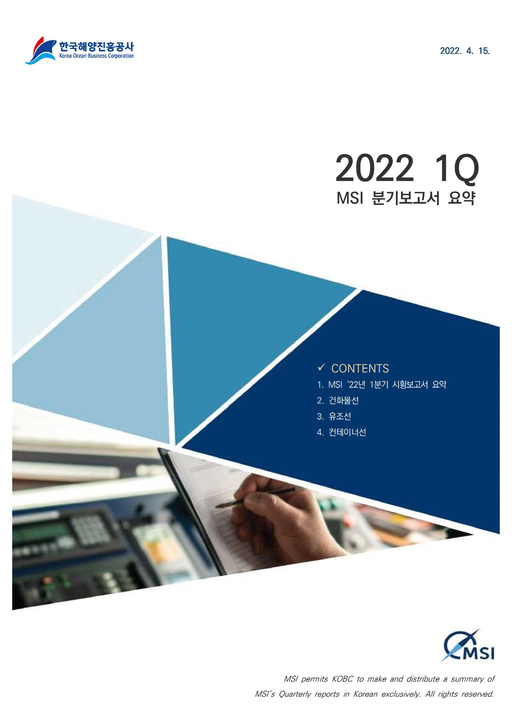 한국해양진흥공사
Korea Ocean Business Corporation

2022. 4. 15.

2022 1Q
MSI 분기보고서 요약

✓ CONTENTS
1. MSI '22년 1분기 시황보고서 요약
2. 건화물선
3. 유조선
4. 컨테이너선

MSI

MSI permits KOBC to make and distribute a summary of MSI's Quarterly reports in Korean exclusively. All rights reserved.